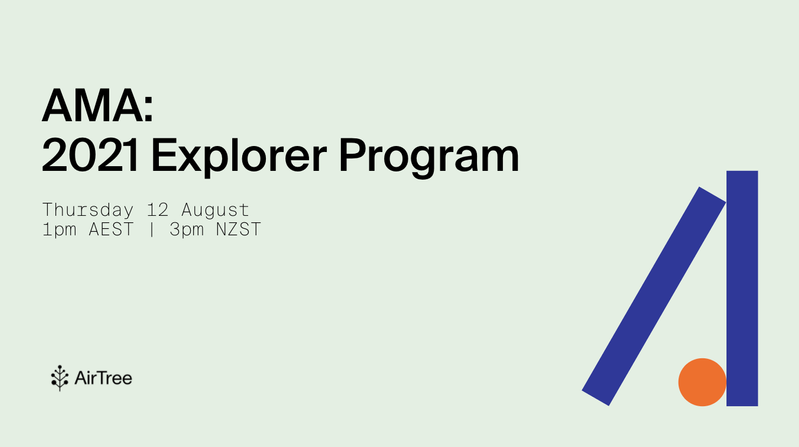 AMA:
2021 Explorer Program

Thursday 12 August
1pm AEST | 3pm NZST

AirTree